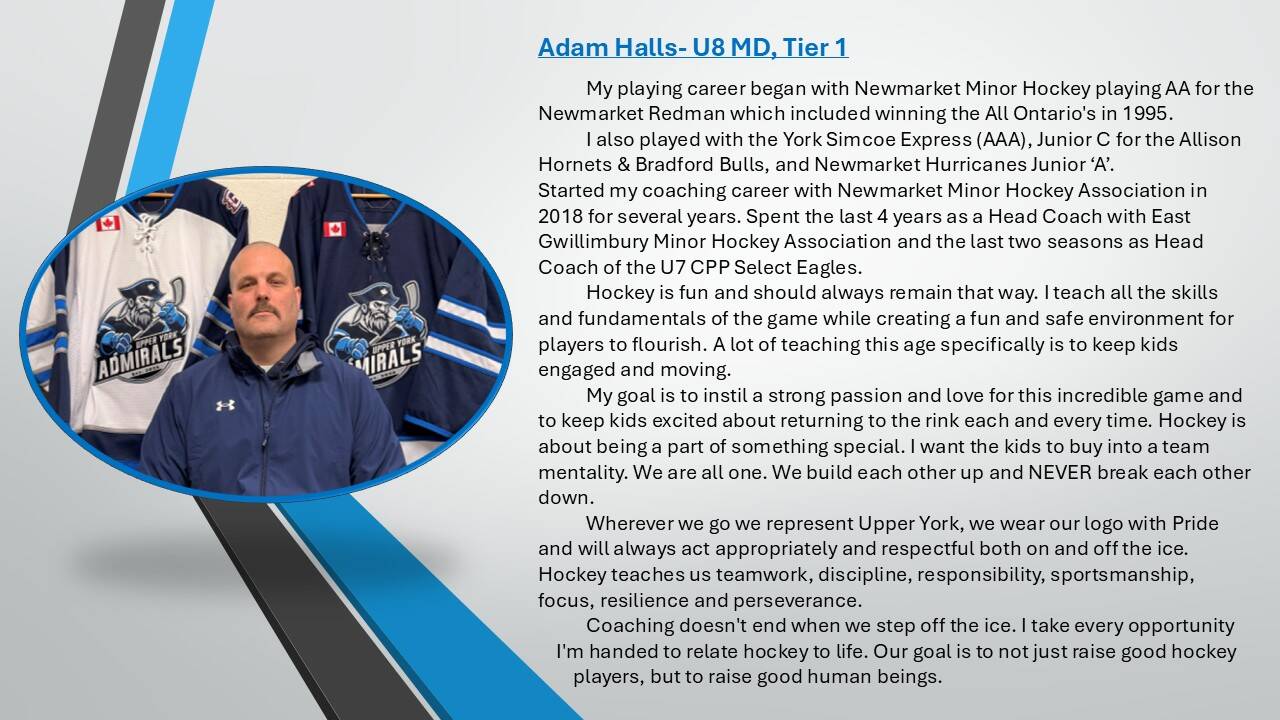 Adam Halls- U8 MD, Tier 1

My playing career began with Newmarket Minor Hockey playing AA for the Newmarket Redman which included winning the All Ontario's in 1995.

I also played with the York Simcoe Express (AAA), Junior C for the Allison Hornets & Bradford Bulls, and Newmarket Hurricanes Junior 'A'.
Started my coaching career with Newmarket Minor Hockey Association in 2018 for several years. Spent the last 4 years as a Head Coach with East Gwillimbury Minor Hockey Association and the last two seasons as Head Coach of the U7 CPP Select Eagles.

Hockey is fun and should always remain that way. I teach all the skills and fundamentals of the game while creating a fun and safe environment for players to flourish. A lot of teaching this age specifically is to keep kids engaged and moving.

My goal is to instil a strong passion and love for this incredible game and to keep kids excited about returning to the rink each and every time. Hockey is about being a part of something special. I want the kids to buy into a team mentality. We are all one. We build each other up and NEVER break each other down.

Wherever we go we represent Upper York, we wear our logo with Pride and will always act appropriately and respectful both on and off the ice. Hockey teaches us teamwork, discipline, responsibility, sportsmanship, focus, resilience and perseverance.

Coaching doesn't end when we step off the ice. I take every opportunity I'm handed to relate hockey to life. Our goal is to not just raise good hockey players, but to raise good human beings.

UPPER YORK ADMIRALS

UPPER YORK ADMIRALS